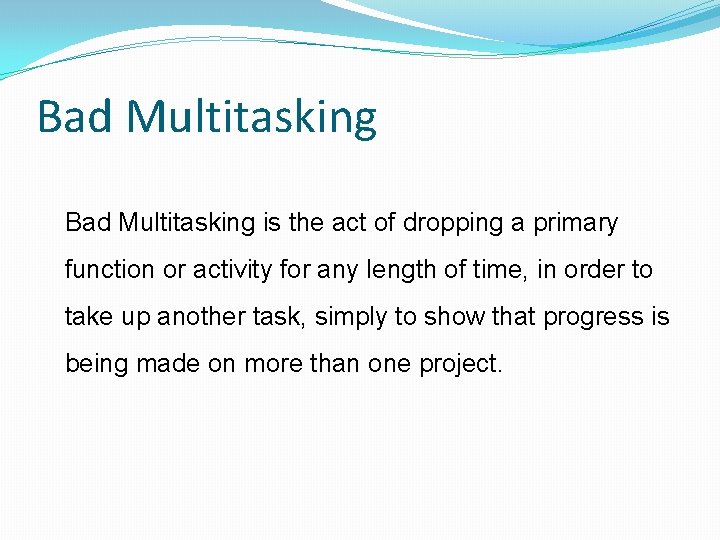 Bad Multitasking

Bad Multitasking is the act of dropping a primary function or activity for any length of time, in order to take up another task, simply to show that progress is being made on more than one project.